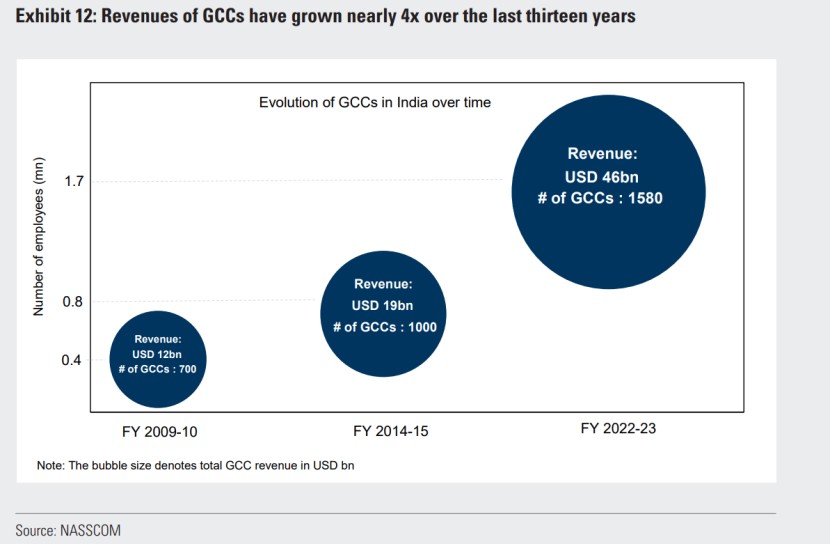 Exhibit 12: Revenues of GCCs have grown nearly 4x over the last thirteen years

Evolution of GCCs in India over time

Number of employees (mn)

1.7

0.8

0.4

Revenue:
USD 12bn
# of GCCs : 700

Revenue:
USD 19bn
# of GCCs : 1000

Revenue:
USD 46bn
# of GCCs : 1580

FY 2009-10

FY 2014-15

FY 2022-23

Note: The bubble size denotes total GCC revenue in USD bn

Source: NASSCOM